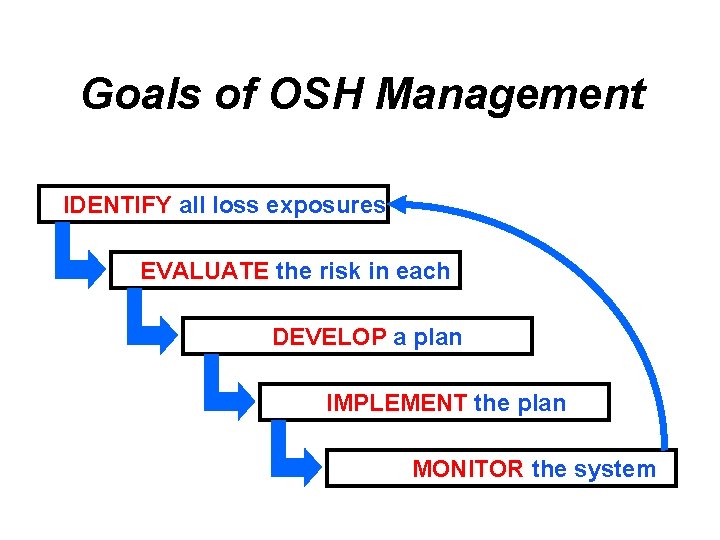 Goals of OSH Management

IDENTIFY all loss exposures

EVALUATE the risk in each

DEVELOP a plan

IMPLEMENT the plan

MONITOR the system